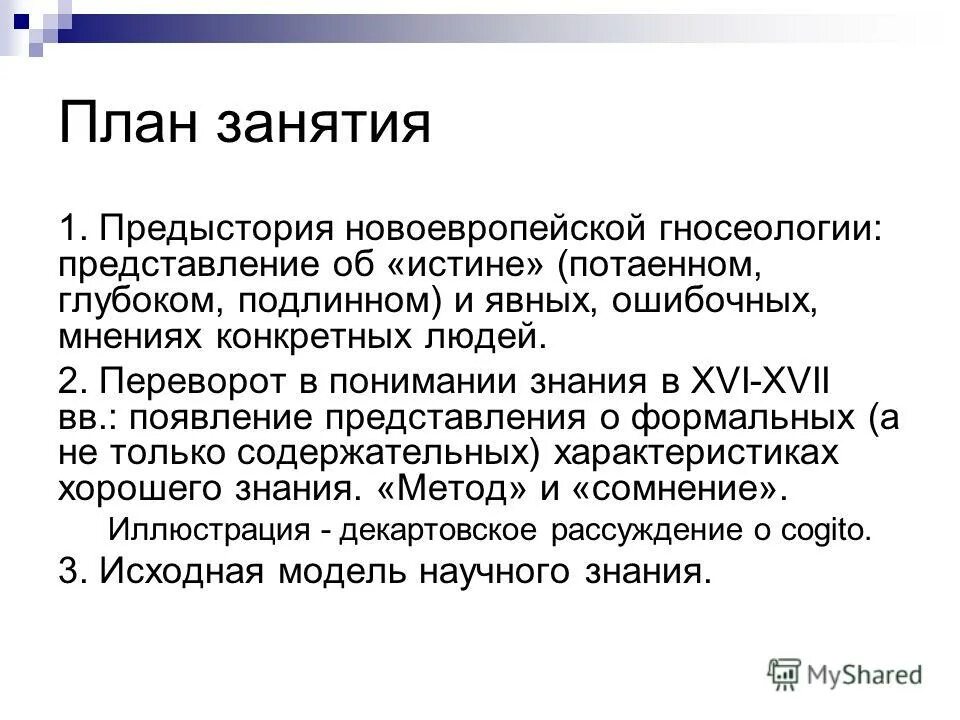 План занятия

1. Предыстория новоевропейской гносеологии: представление об «истине» (потаенном, глубоком, подлинном) и явных, ошибочных, мнениях конкретных людей.

2. Переворот в понимании знания в XVI-XVII вв.: появление представления о формальных (а не только содержательных) характеристиках хорошего знания. «Метод» и «сомнение».

Иллюстрация - декартовское рассуждение о cogito.

3. Исходная модель научного знания.

MyShared